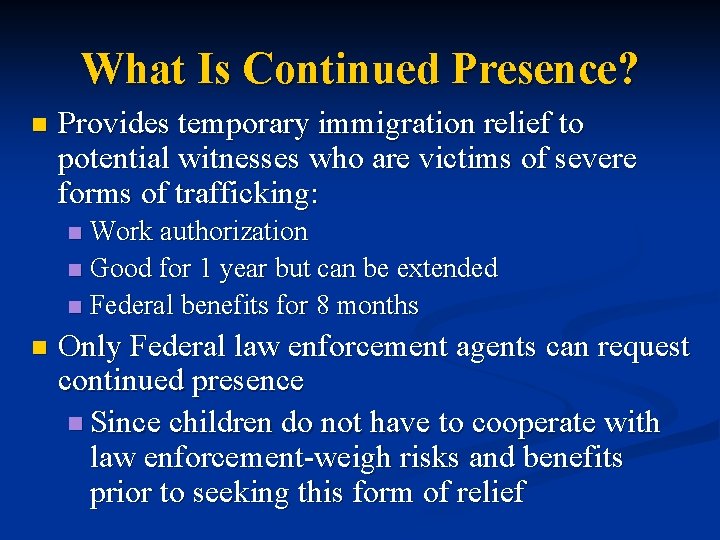 What Is Continued Presence?

- Provides temporary immigration relief to potential witnesses who are victims of severe forms of trafficking:
  - Work authorization
  - Good for 1 year but can be extended
  - Federal benefits for 8 months
- Only Federal law enforcement agents can request continued presence
  - Since children do not have to cooperate with law enforcement-weigh risks and benefits prior to seeking this form of relief